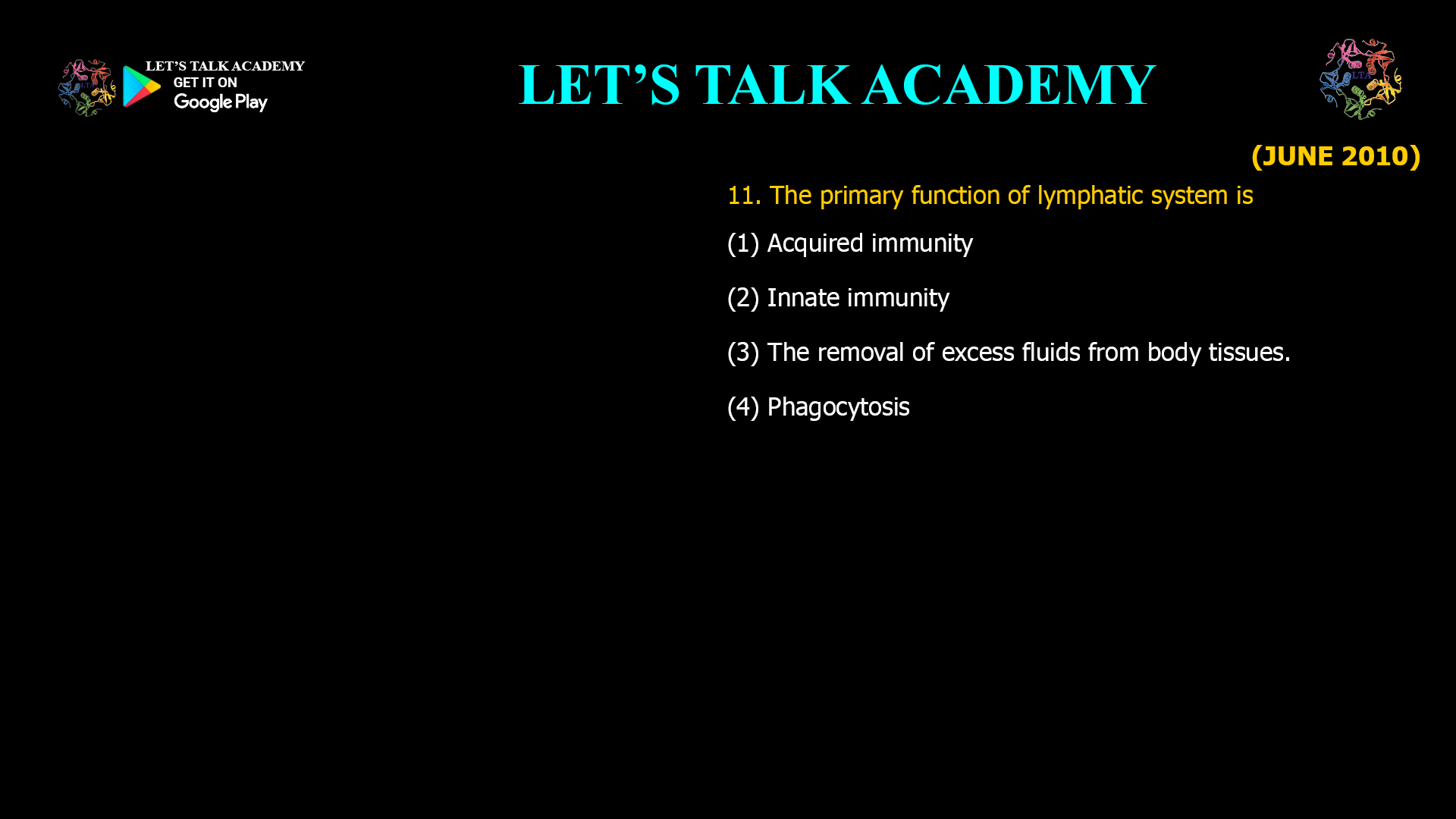 LET'S TALK ACADEMY
GET IT ON
Google Play

LET'S TALK ACADEMY

LTA

(JUNE 2010)

11. The primary function of lymphatic system is

(1) Acquired immunity

(2) Innate immunity

(3) The removal of excess fluids from body tissues.

(4) Phagocytosis